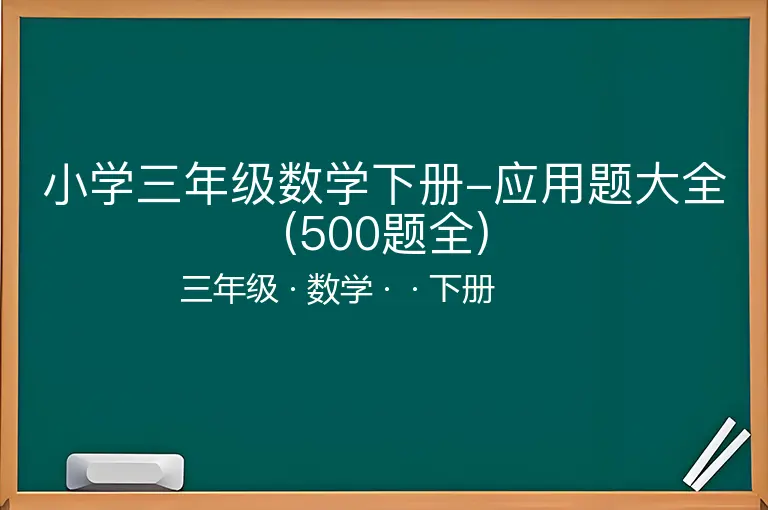 小学三年级数学下册–应用题大全(500题全)

三年级 · 数学 · · 下册